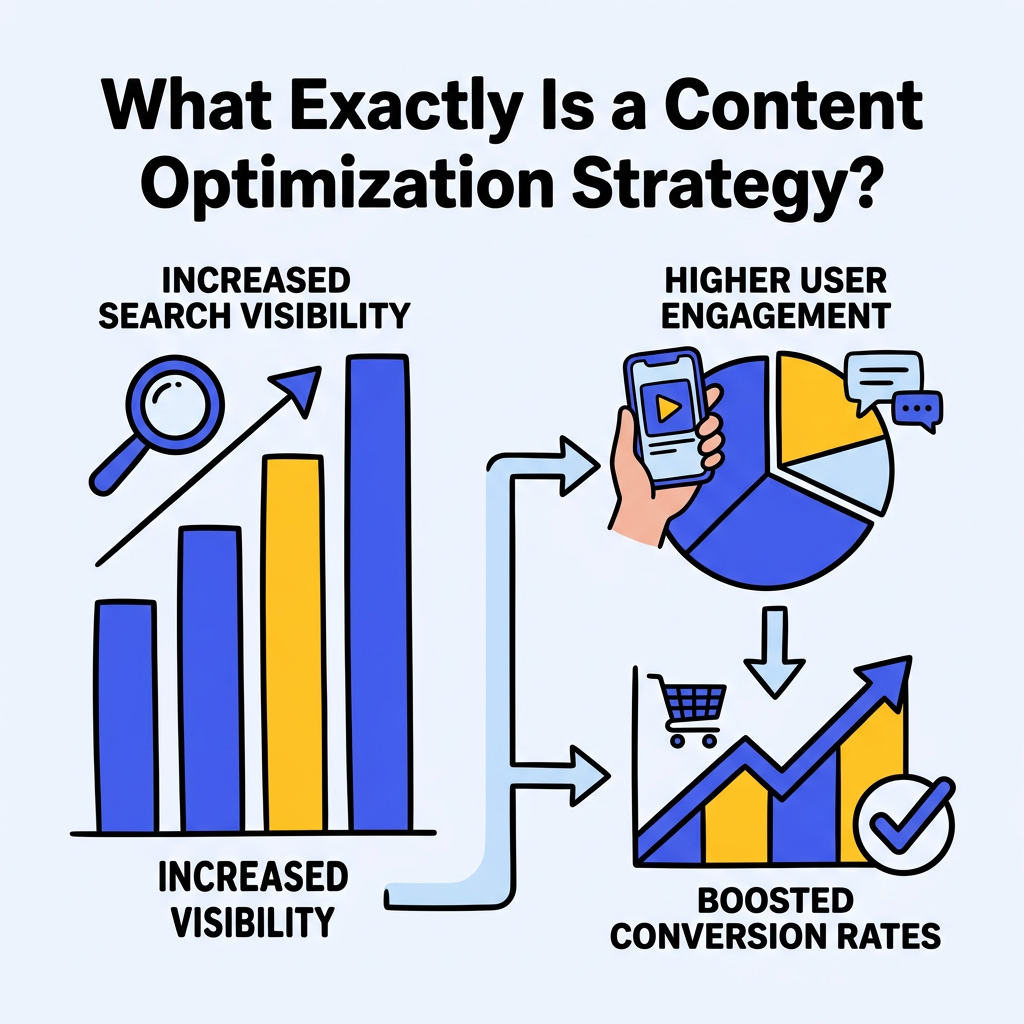 What Exactly Is a Content Optimization Strategy?

INCREASED SEARCH VISIBILITY

HIGHER USER ENGAGEMENT

INCREASED VISIBILITY

BOOSTED CONVERSION RATES